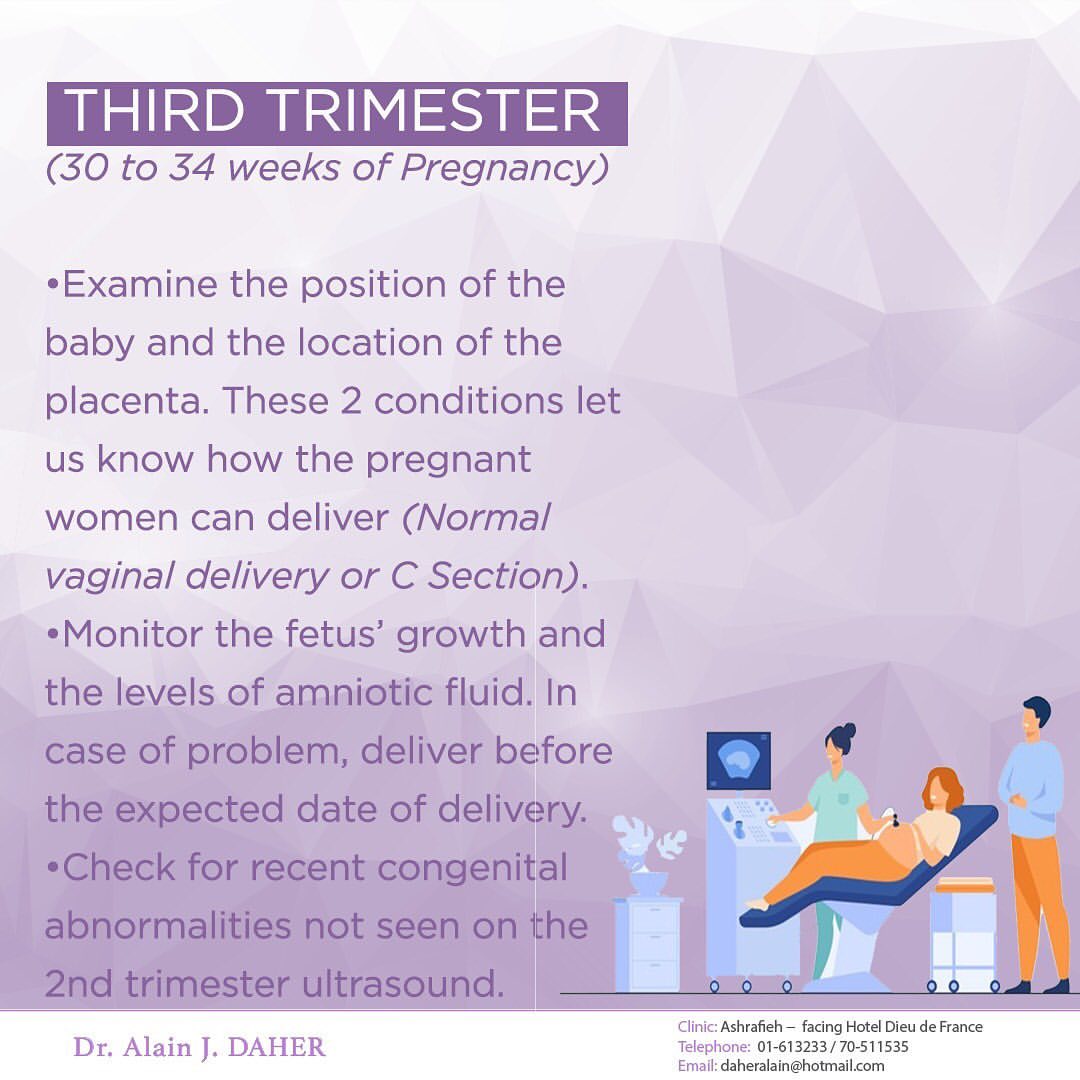 THIRD TRIMESTER
(30 to 34 weeks of Pregnancy)

•Examine the position of the baby and the location of the placenta. These 2 conditions let us know how the pregnant women can deliver (Normal vaginal delivery or C Section).
•Monitor the fetus' growth and the levels of amniotic fluid. In case of problem, deliver before the expected date of delivery.
•Check for recent congenital abnormalities not seen on the 2nd trimester ultrasound.

Dr. Alain J. DAHER

Clinic: Ashrafieh – facing Hotel Dieu de France
Telephone: 01-613233 / 70-511535
Email: daheralain@hotmail.com